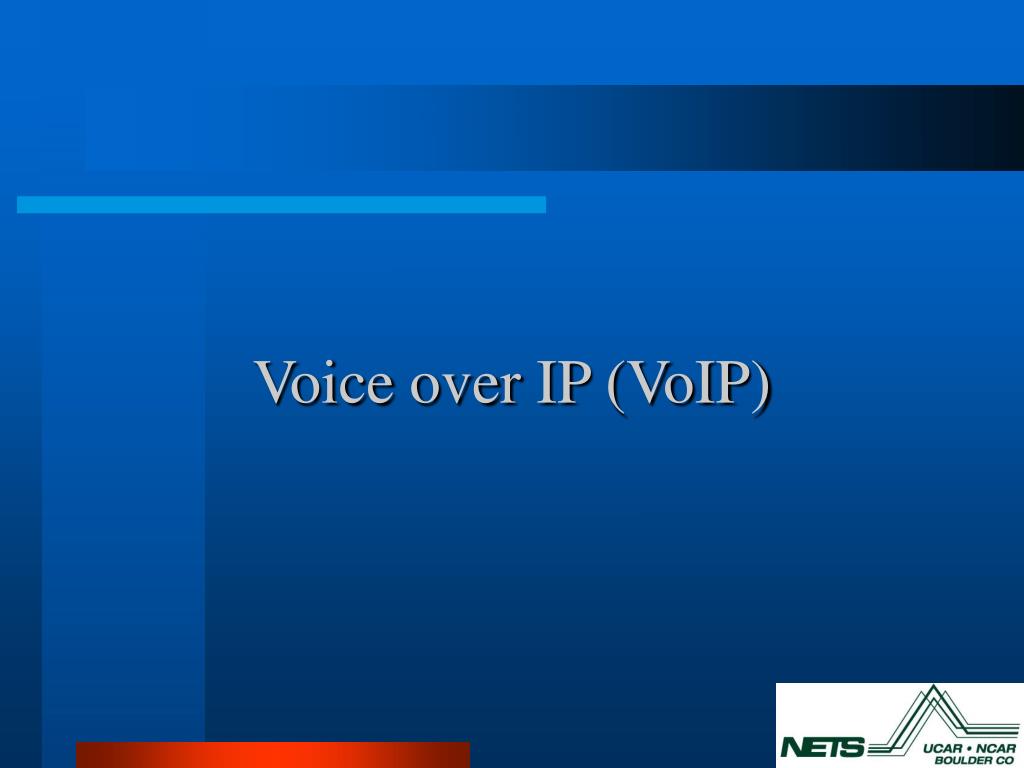 Voice over IP (VoIP)

NETS UCAR • NCAR BOULDER CO